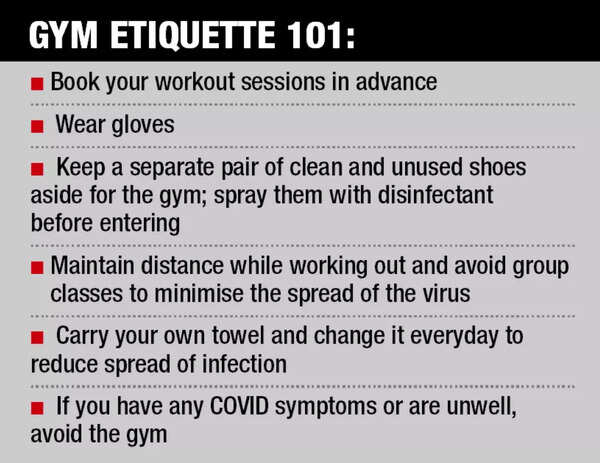 GYM ETIQUETTE 101:

■ Book your workout sessions in advance

■ Wear gloves

■ Keep a separate pair of clean and unused shoes aside for the gym; spray them with disinfectant before entering

■ Maintain distance while working out and avoid group classes to minimise the spread of the virus

■ Carry your own towel and change it everyday to reduce spread of infection

■ If you have any COVID symptoms or are unwell, avoid the gym